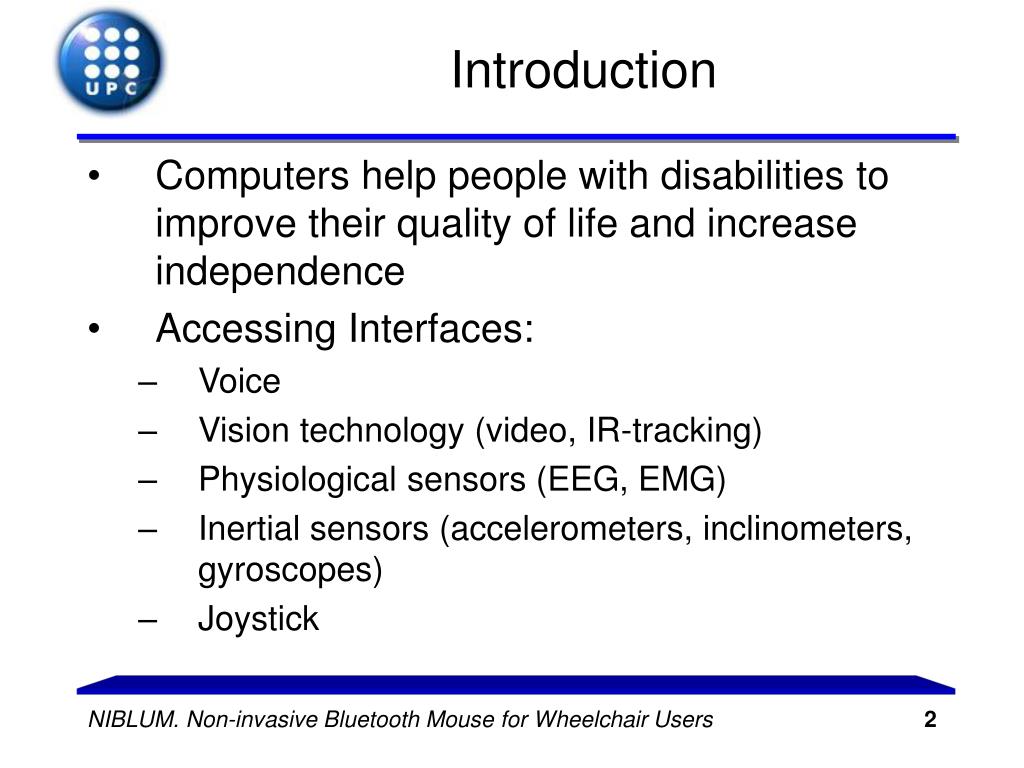 UPC

Introduction

• Computers help people with disabilities to improve their quality of life and increase independence
• Accessing Interfaces:
– Voice
– Vision technology (video, IR-tracking)
– Physiological sensors (EEG, EMG)
– Inertial sensors (accelerometers, inclinometers, gyroscopes)
– Joystick

NIBLUM. Non-invasive Bluetooth Mouse for Wheelchair Users

2